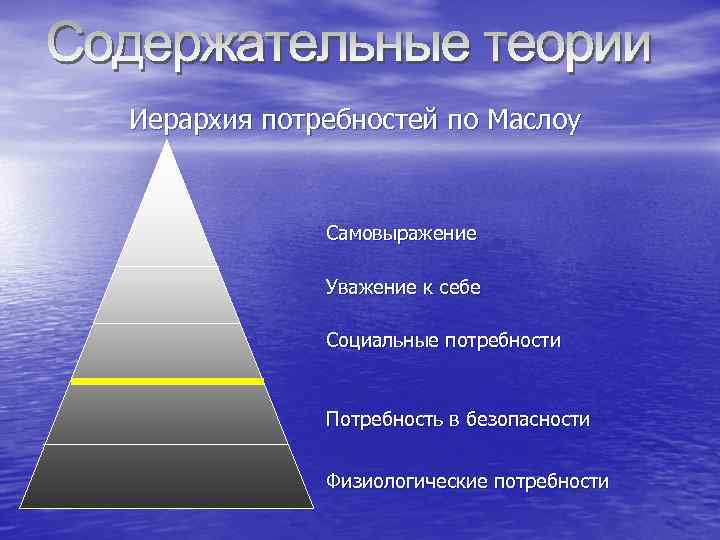 Содержательные теории

Иерархия потребностей по Маслоу

Самовыражение

Уважение к себе

Социальные потребности

Потребность в безопасности

Физиологические потребности